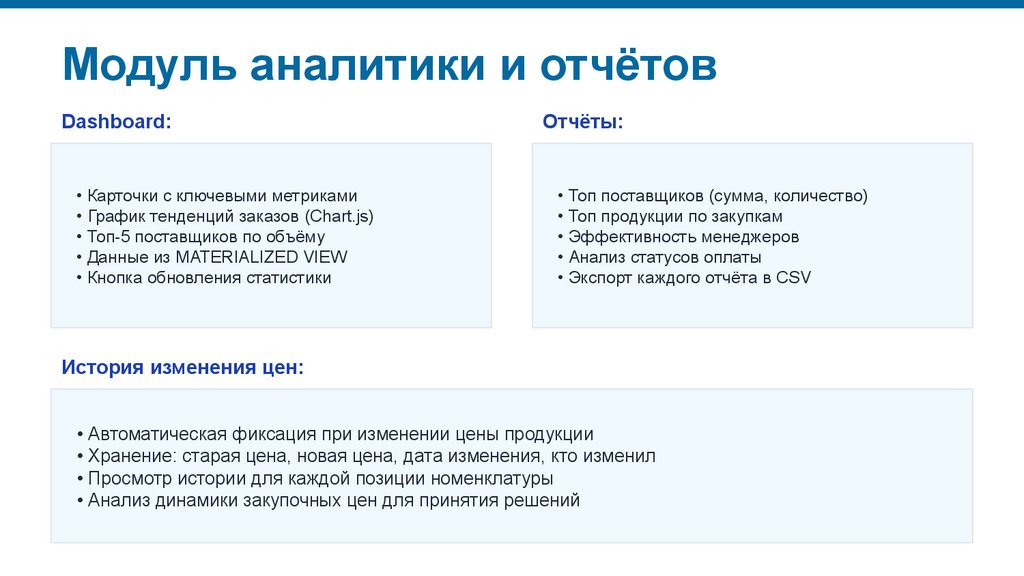 Модуль аналитики и отчётов

Dashboard:

• Карточки с ключевыми метриками
• График тенденций заказов (Chart.js)
• Топ-5 поставщиков по объёму
• Данные из MATERIALIZED VIEW
• Кнопка обновления статистики

Отчёты:

• Топ поставщиков (сумма, количество)
• Топ продукции по закупкам
• Эффективность менеджеров
• Анализ статусов оплаты
• Экспорт каждого отчёта в CSV

История изменения цен:

• Автоматическая фиксация при изменении цены продукции
• Хранение: старая цена, новая цена, дата изменения, кто изменил
• Просмотр истории для каждой позиции номенклатуры
• Анализ динамики закупочных цен для принятия решений